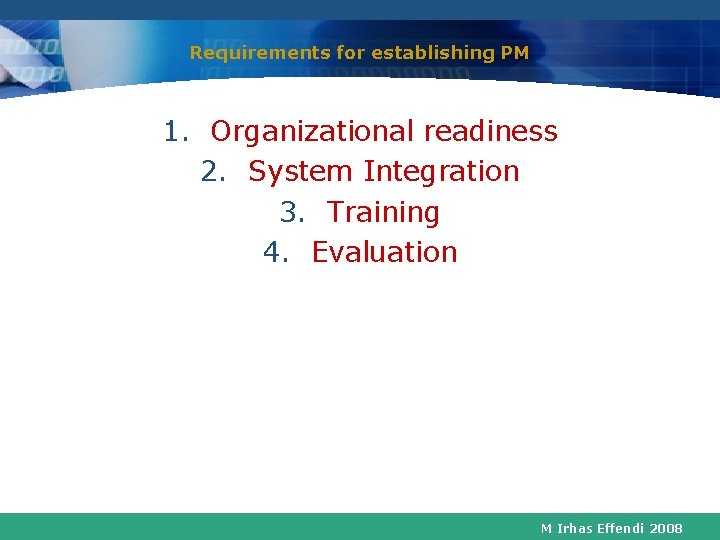 Requirements for establishing PM

1. Organizational readiness
2. System Integration
3. Training
4. Evaluation

M Irhas Effendi 2008